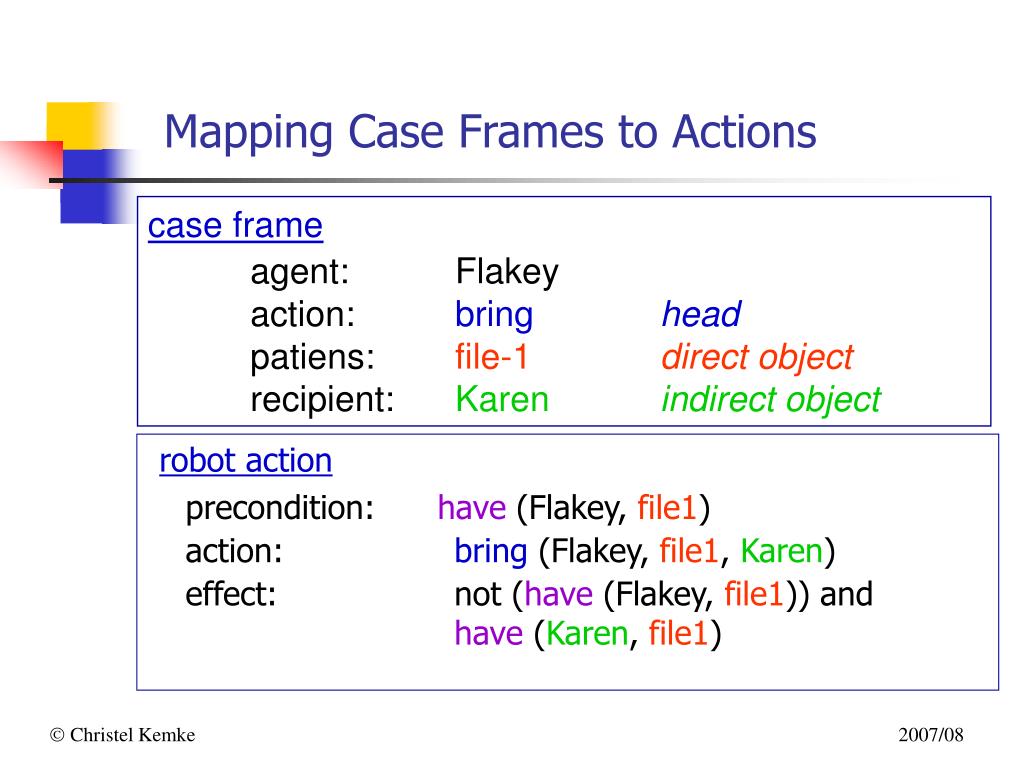 Mapping Case Frames to Actions

case frame

agent: Flakey
action: bring head
patiens: file-1 direct object
recipient: Karen indirect object

robot action

precondition: have (Flakey, file1)
action: bring (Flakey, file1, Karen)
effect: not (have (Flakey, file1)) and have (Karen, file1)

© Christel Kemke

2007/08